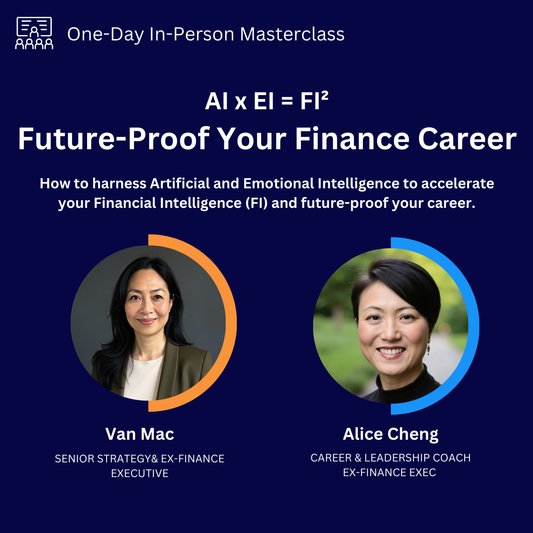 One-Day In-Person Masterclass

AI x EI = FI²
Future-Proof Your Finance Career

How to harness Artificial and Emotional Intelligence to accelerate your Financial Intelligence (FI) and future-proof your career.

Van Mac
SENIOR STRATEGY& EX-FINANCE EXECUTIVE

Alice Cheng
CAREER & LEADERSHIP COACH
EX-FINANCE EXEC